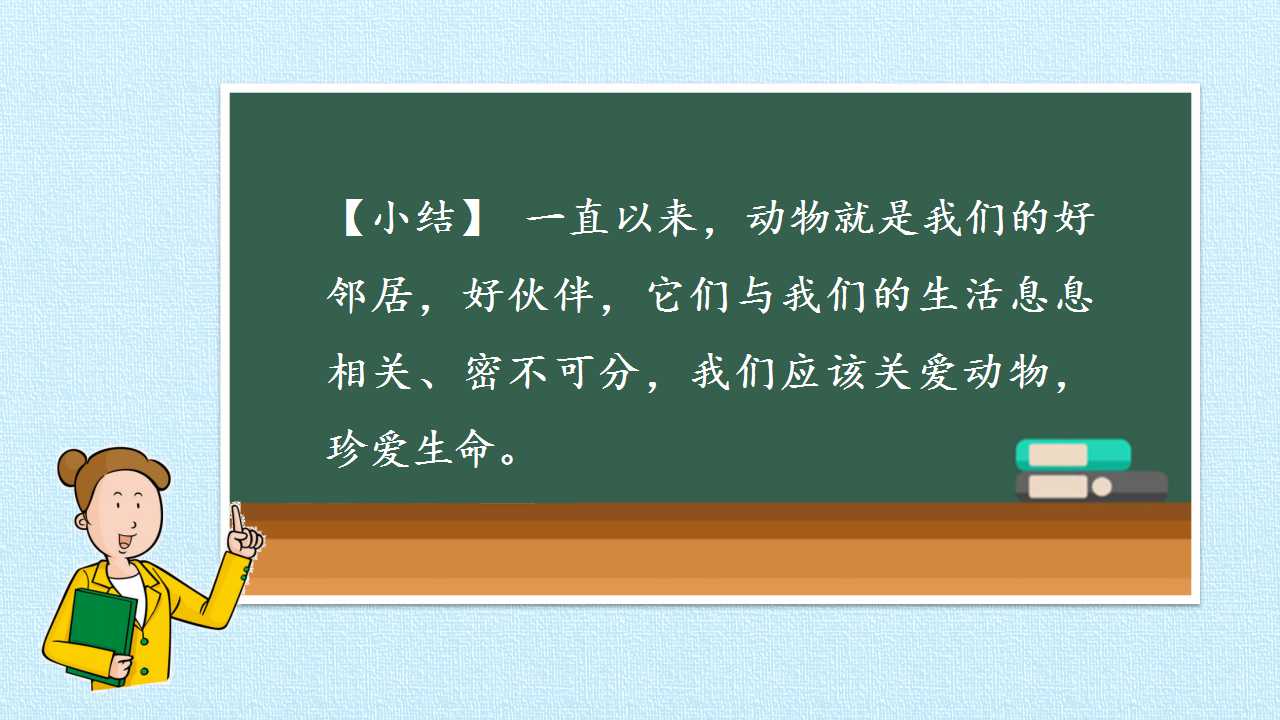 【小结】 一直以来，动物就是我们的好邻居，好伙伴，它们与我们的生活息息相关、密不可分，我们应该关爱动物，珍爱生命。